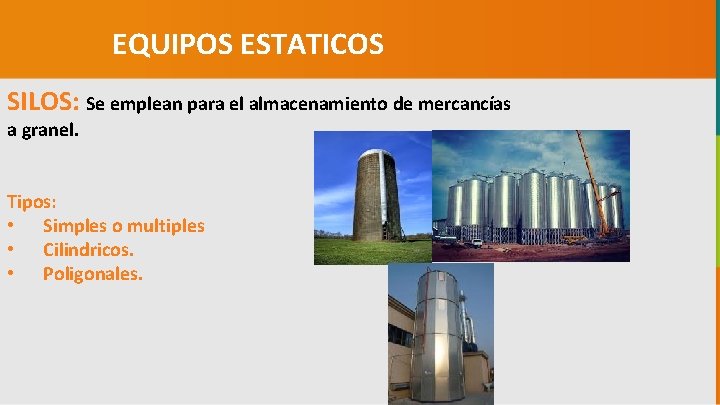 EQUIPOS ESTATICOS

SILOS: Se emplean para el almacenamiento de mercancías a granel.

Tipos:
• Simples o multiples
• Cilindricos.
• Poligonales.